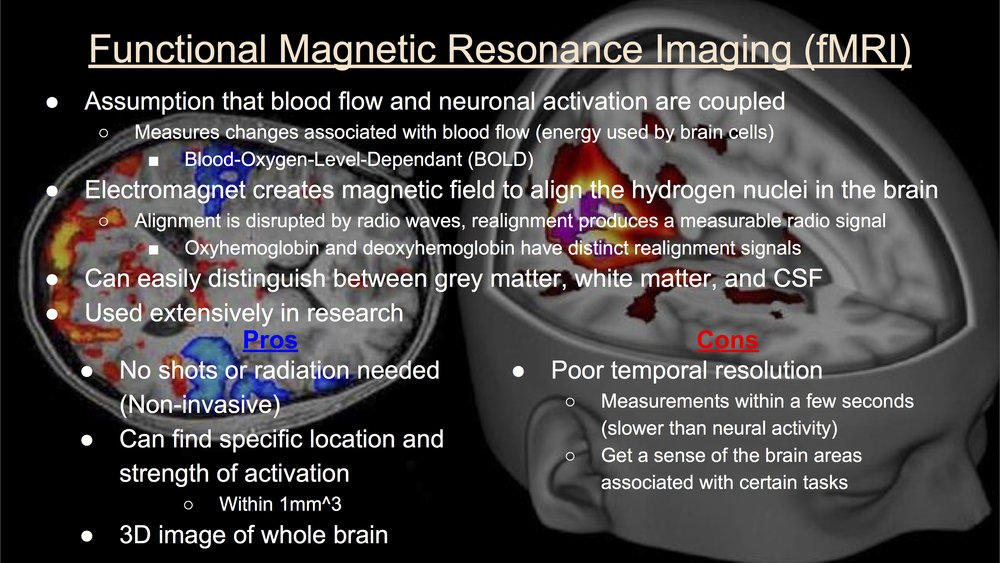 Functional Magnetic Resonance Imaging (fMRI)

● Assumption that blood flow and neuronal activation are coupled
○ Measures changes associated with blood flow (energy used by brain cells)
■ Blood-Oxygen-Level-Dependant (BOLD)
● Electromagnet creates magnetic field to align the hydrogen nuclei in the brain
○ Alignment is disrupted by radio waves, realignment produces a measurable radio signal
■ Oxyhemoglobin and deoxyhemoglobin have distinct realignment signals
● Can easily distinguish between grey matter, white matter, and CSF
● Used extensively in research

Pros
● No shots or radiation needed (Non-invasive)
● Can find specific location and strength of activation
○ Within 1mm^3
● 3D image of whole brain

Cons
● Poor temporal resolution
○ Measurements within a few seconds (slower than neural activity)
○ Get a sense of the brain areas associated with certain tasks